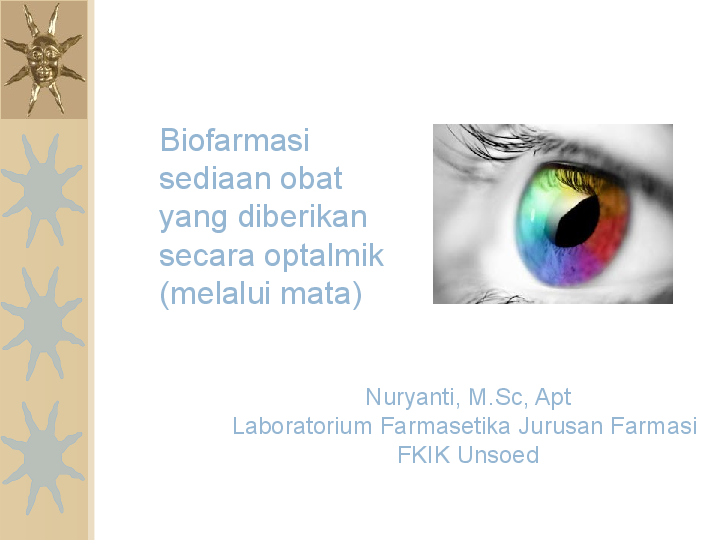 Biofarmasi sediaan obat yang diberikan secara optalmik (melalui mata)

Nuryanti, M.Sc, Apt
Laboratorium Farmasetika Jurusan Farmasi
FKIK Unsoed